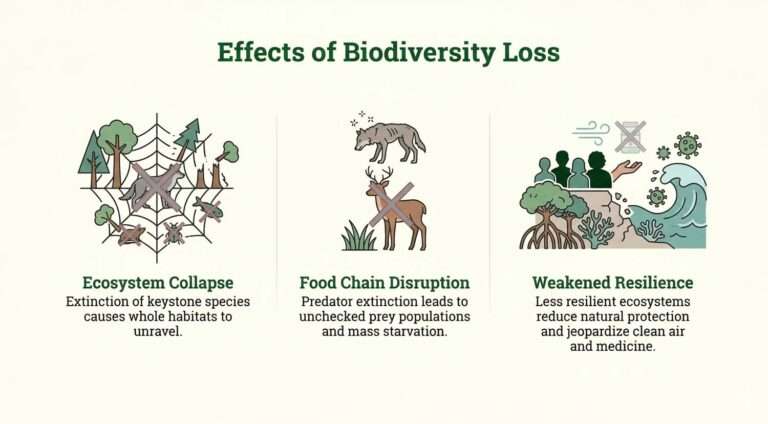 Effects of Biodiversity Loss

Ecosystem Collapse
Extinction of keystone species causes whole habitats to unravel.

Food Chain Disruption
Predator extinction leads to unchecked prey populations and mass starvation.

Weakened Resilience
Less resilient ecosystems reduce natural protection and jeopardize clean air and medicine.